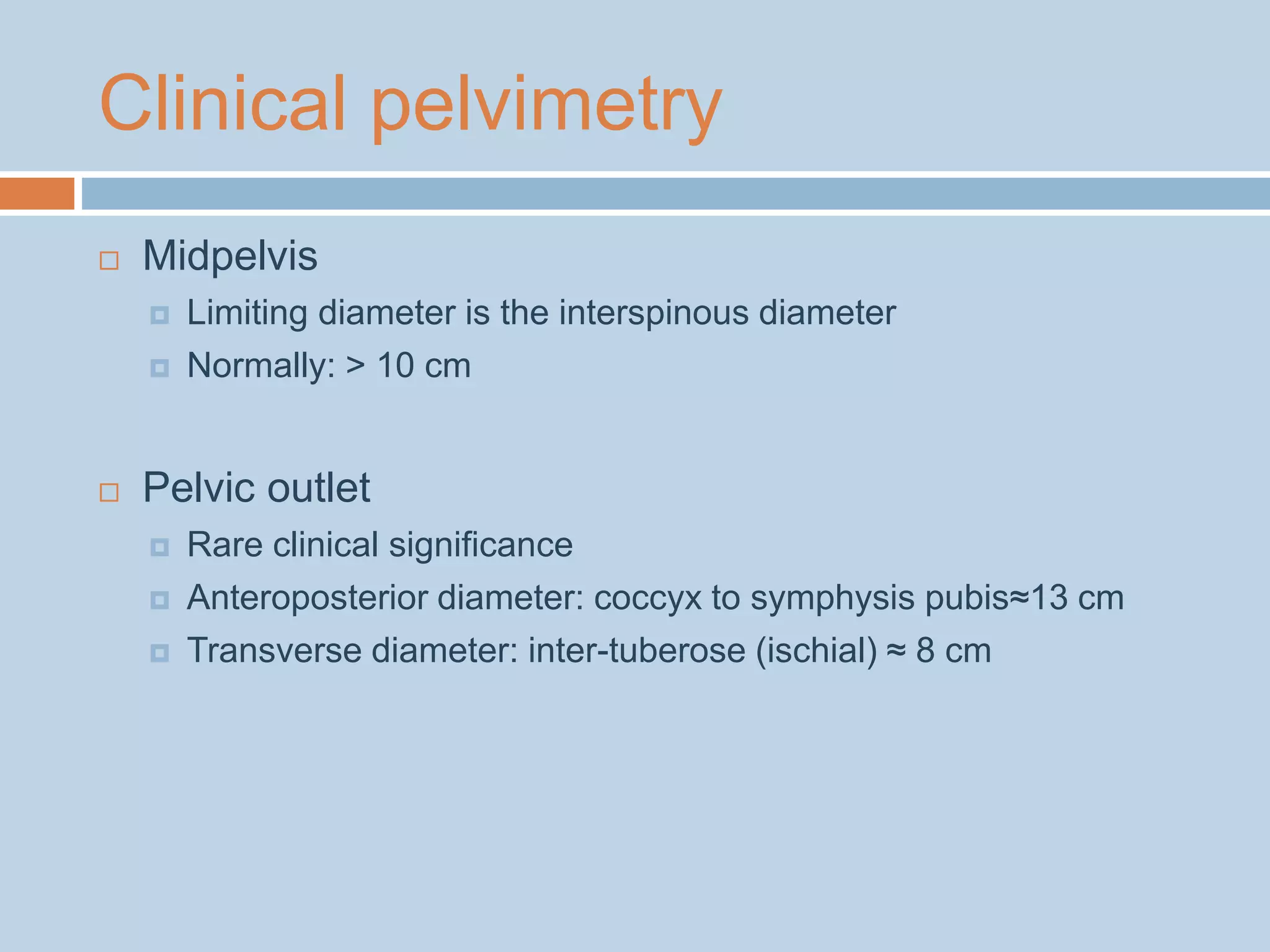 Clinical pelvimetry

Midpelvis
Limiting diameter is the interspinous diameter
Normally: > 10 cm

Pelvic outlet
Rare clinical significance
Anteroposterior diameter: coccyx to symphysis pubis≈13 cm
Transverse diameter: inter-tuberose (ischial) ≈ 8 cm